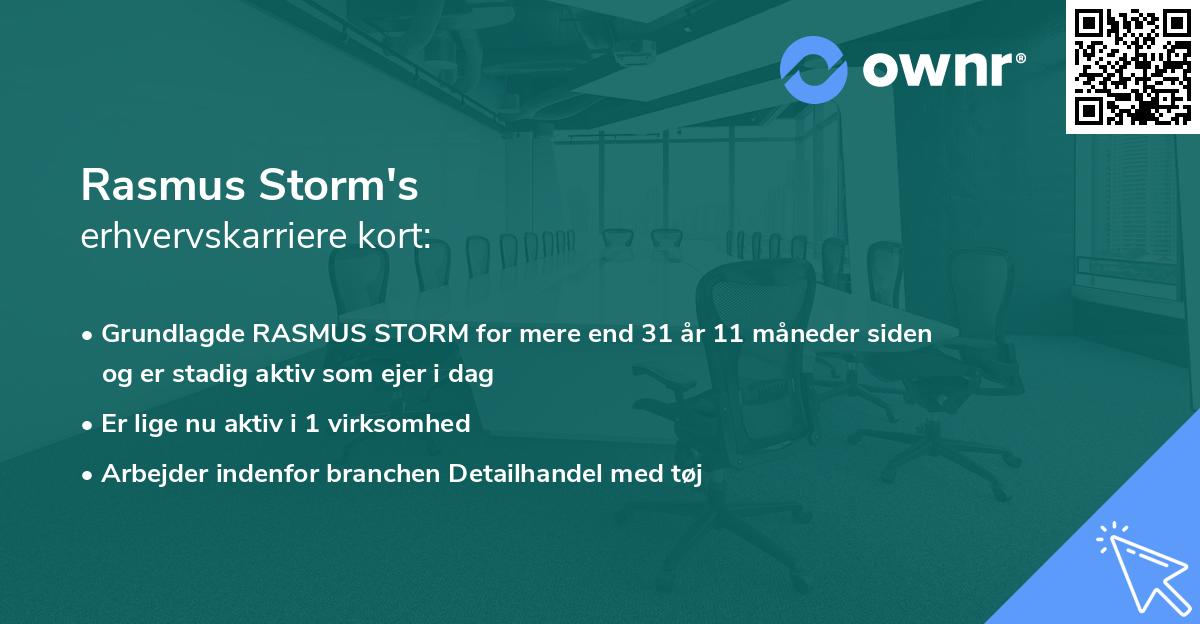 ownr®

Rasmus Storm's
erhvervskarriere kort:

• Grundlagde RASMUS STORM for mere end 31 år 11 måneder siden og er stadig aktiv som ejer i dag
• Er lige nu aktiv i 1 virksomhed
• Arbejder indenfor branchen Detailhandel med tøj